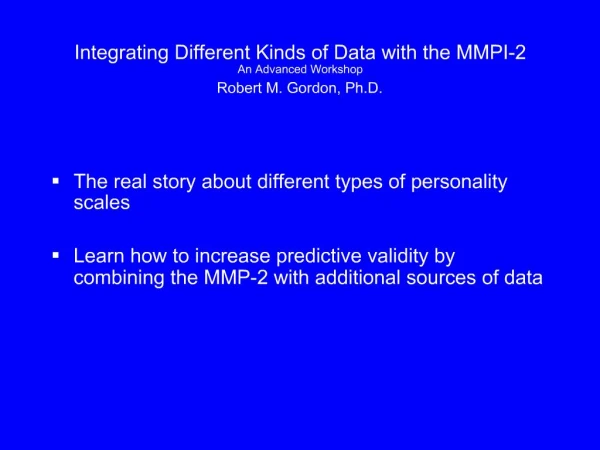 Integrating Different Kinds of Data with the MMPI-2
An Advanced Workshop
Robert M. Gordon, Ph.D.

▪ The real story about different types of personality scales

▪ Learn how to increase predictive validity by combining the MMP-2 with additional sources of data